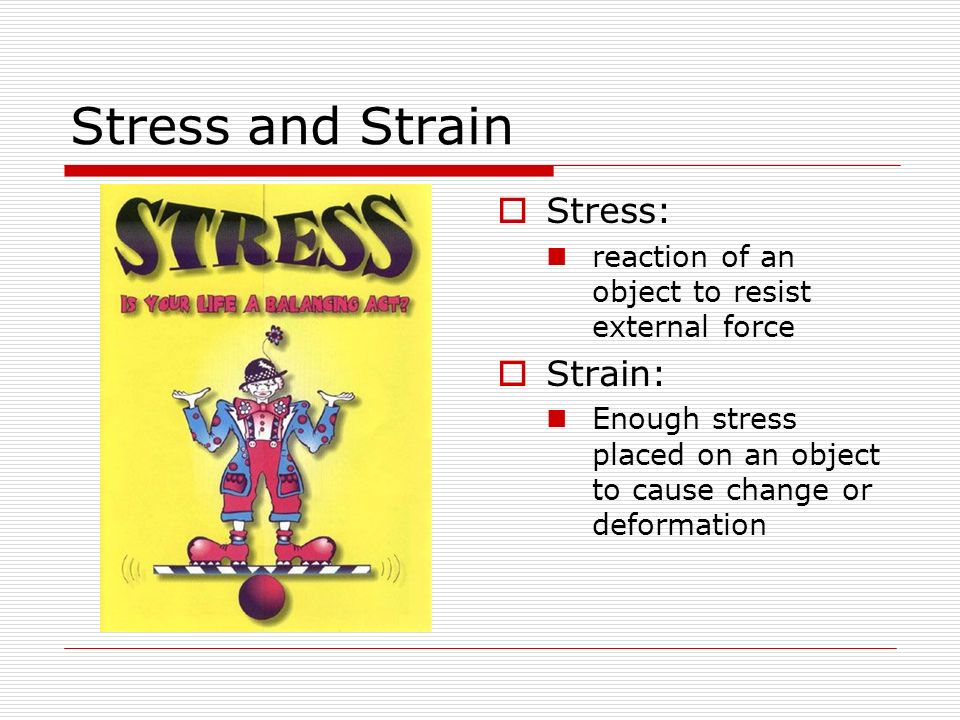 Stress and Strain

STRESS

IS YOUR LIFE A BALANCING ACT?

Stress:

reaction of an object to resist external force

Strain:

Enough stress placed on an object to cause change or deformation